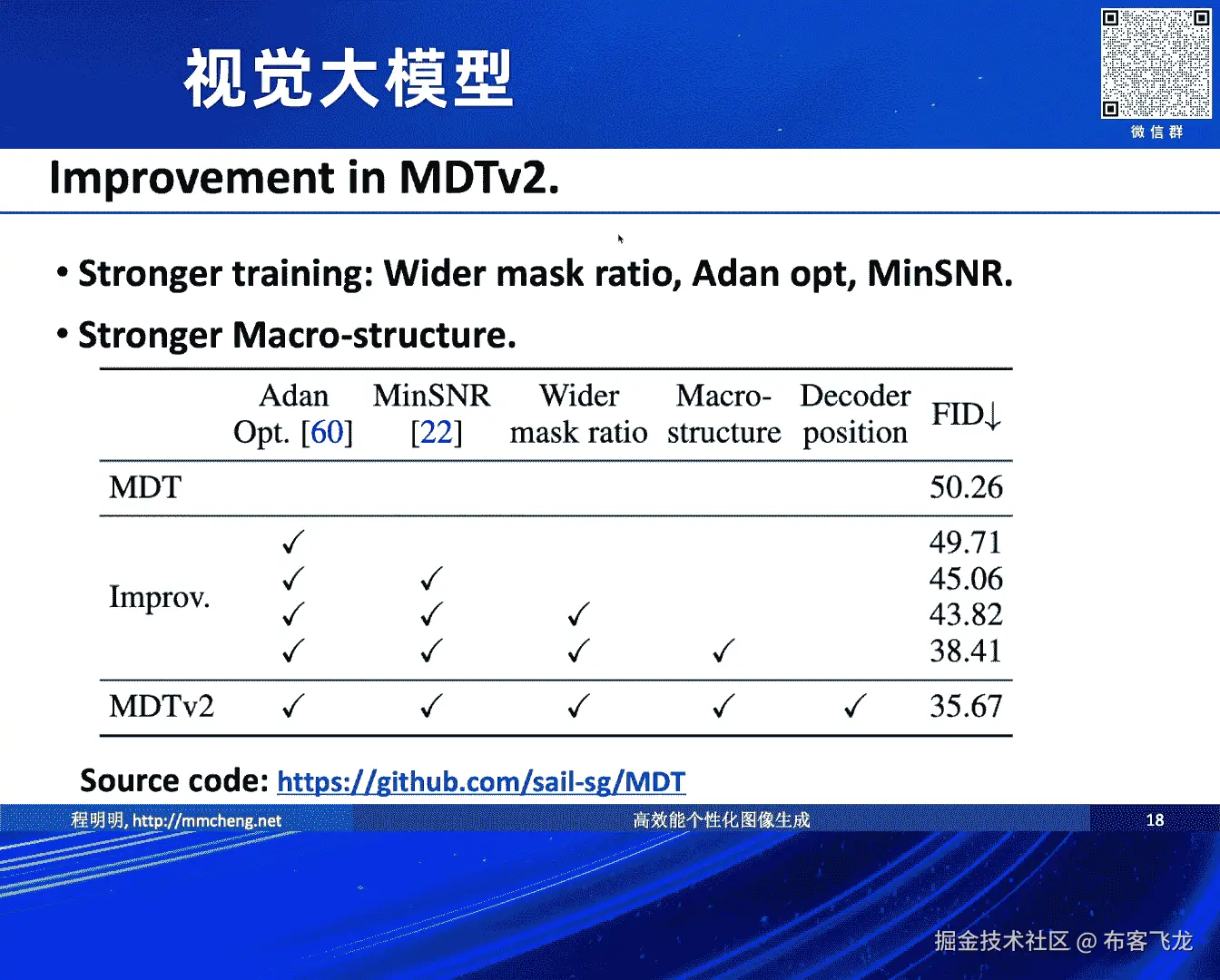 视觉大模型

微信群

Improvement in MDTv2.

• Stronger training: Wider mask ratio, Adan opt, MinSNR.

• Stronger Macro-structure.

| | Adan Opt. [60] | MinSNR [22] | Wider mask ratio | Macro-structure | Decoder position | FID↓ |
|---|---|---|---|---|---|---|
| MDT | | | | | | 50.26 |
| Improv. | ✓ | | | | | 49.71 |
| | ✓ | ✓ | | | | 45.06 |
| | ✓ | ✓ | ✓ | | | 43.82 |
| | ✓ | ✓ | ✓ | ✓ | | 38.41 |
| MDTv2 | ✓ | ✓ | ✓ | ✓ | ✓ | 35.67 |

Source code: https://github.com/sail-sg/MDT

程明明, http://mmcheng.net

高效能个性化图像生成

18

掘金技术社区 @ 布客飞龙